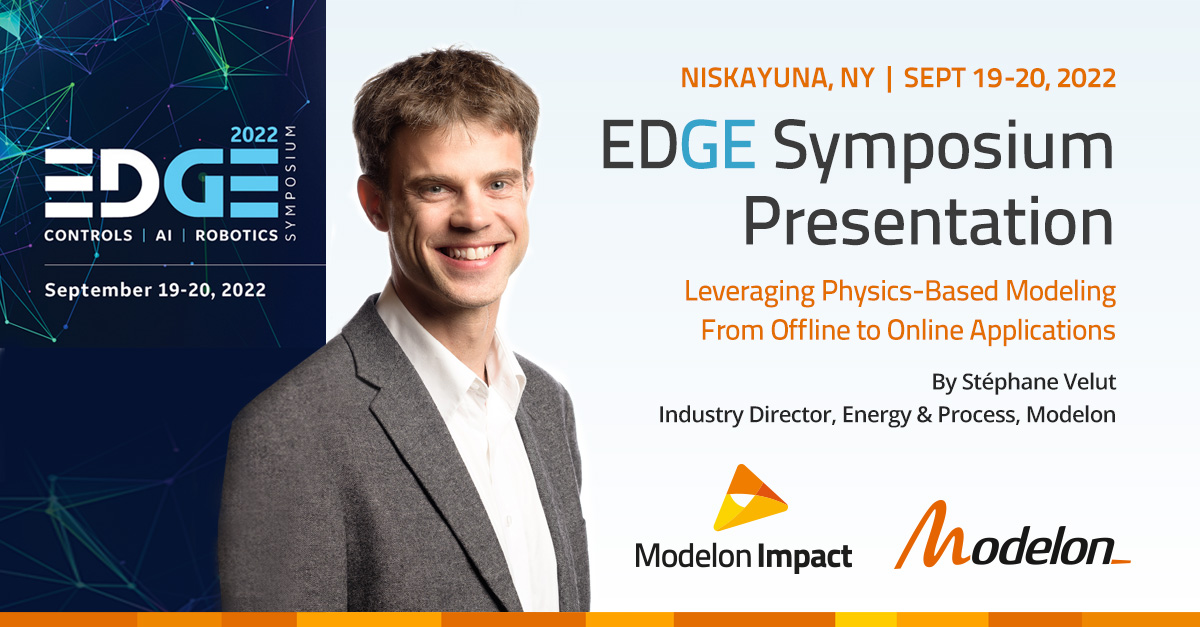 2022
EDGE
SYMPOSIUM
CONTROLS | AI | ROBOTICS
September 19-20, 2022

NISKAYUNA, NY | SEPT 19-20, 2022
EDGE Symposium Presentation
Leveraging Physics-Based Modeling From Offline to Online Applications
By Stéphane Velut
Industry Director, Energy & Process, Modelon

Modelon Impact
Modelon